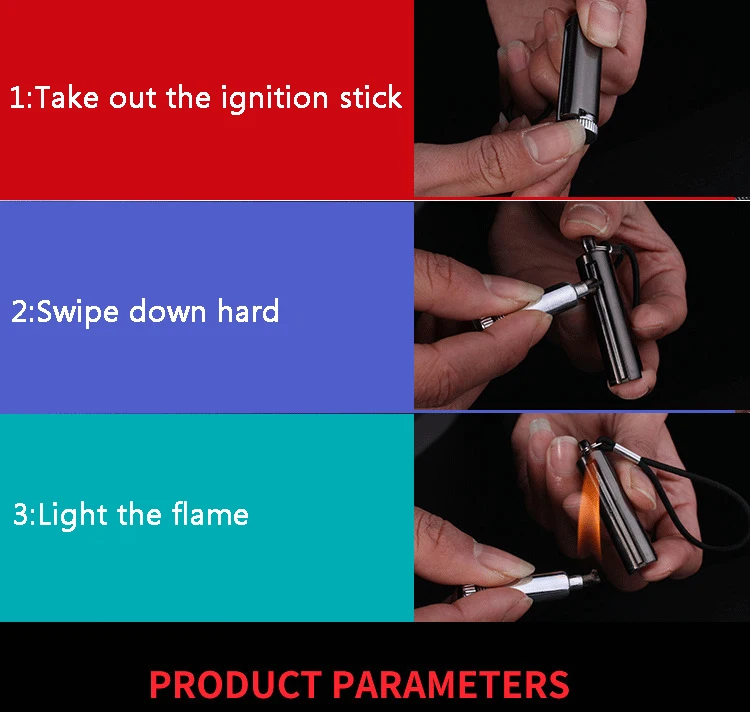 1:Take out the ignition stick

2:Swipe down hard

3:Light the flame

PRODUCT PARAMETERS